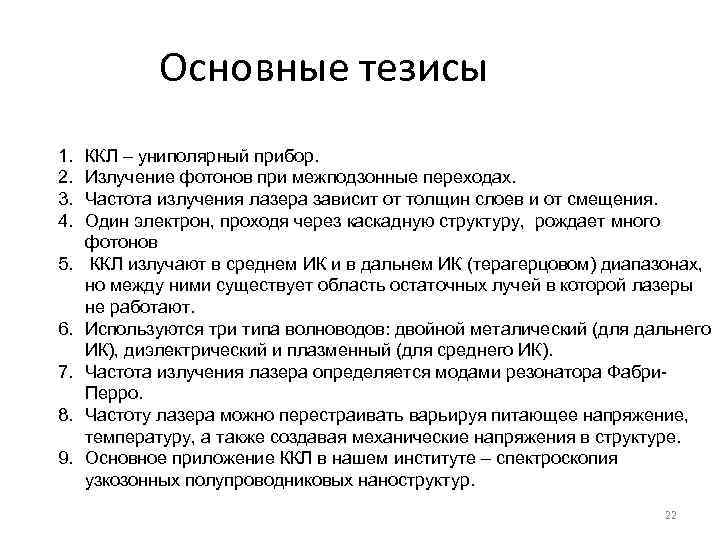 Основные тезисы

1. ККЛ – униполярный прибор.
2. Излучение фотонов при межподзонные переходах.
3. Частота излучения лазера зависит от толщин слоев и от смещения.
4. Один электрон, проходя через каскадную структуру, рождает много фотонов
5. ККЛ излучают в среднем ИК и в дальнем ИК (терагерцовом) диапазонах, но между ними существует область остаточных лучей в которой лазеры не работают.
6. Используются три типа волноводов: двойной металический (для дальнего ИК), диэлектрический и плазменный (для среднего ИК).
7. Частота излучения лазера определяется модами резонатора Фабри-Перро.
8. Частоту лазера можно перестраивать варьируя питающее напряжение, температуру, а также создавая механические напряжения в структуре.
9. Основное приложение ККЛ в нашем институте – спектроскопия узкозонных полупроводниковых наноструктур.

22